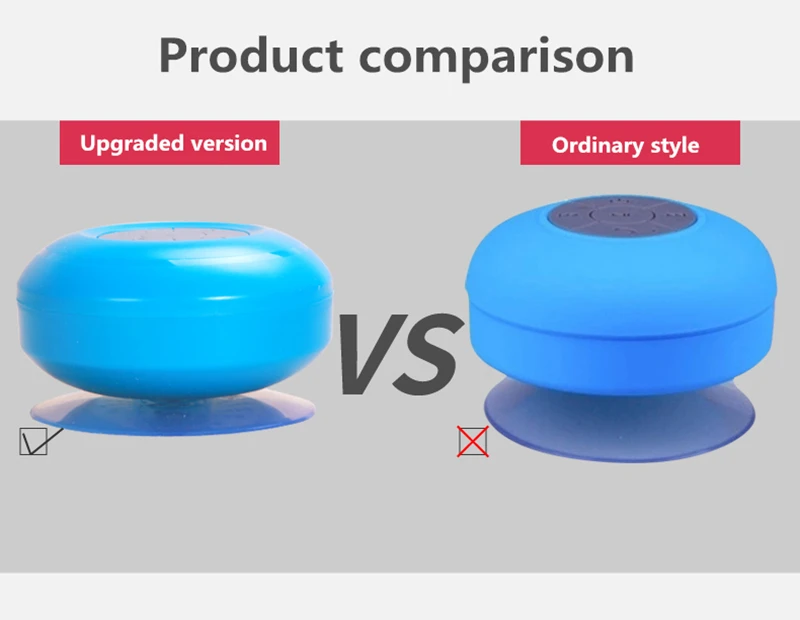 Product comparison

Upgraded version

Ordinary style

VS